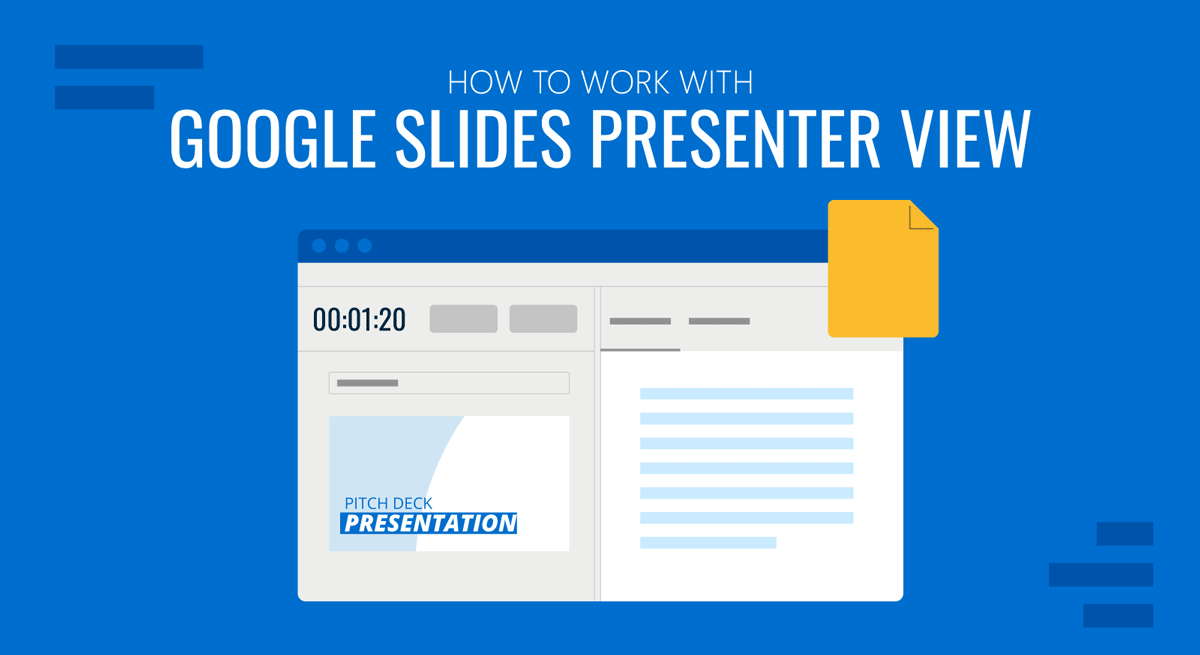 HOW TO WORK WITH
GOOGLE SLIDES PRESENTER VIEW

00:01:20

PITCH DECK
PRESENTATION